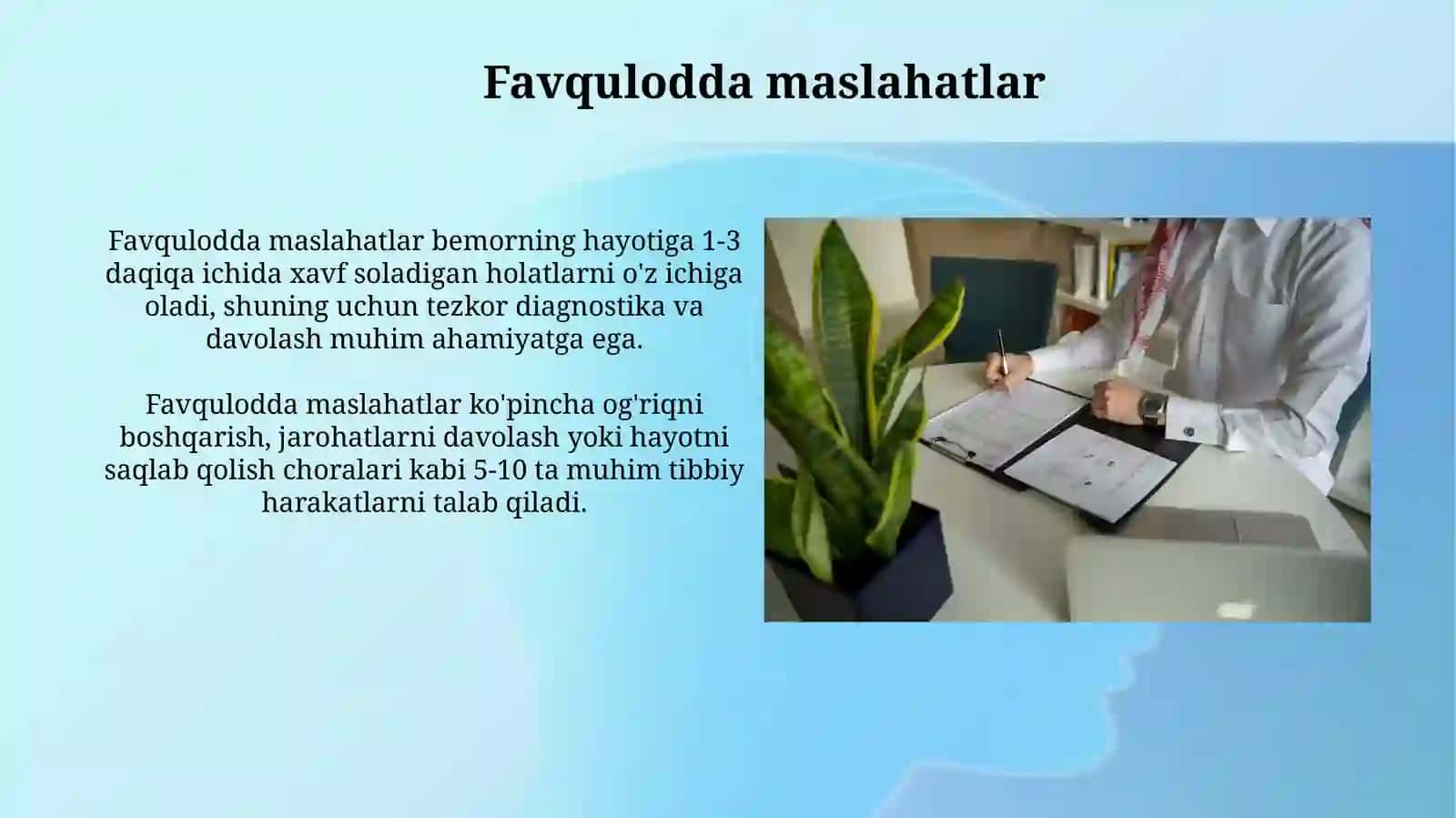 Favqulodda maslahatlar

Favqulodda maslahatlar bemorning hayotiga 1-3 daqiqa ichida xavf soladigan holatlarni o'z ichiga oladi, shuning uchun tezkor diagnostika va davolash muhim ahamiyatga ega.

Favqulodda maslahatlar ko'pincha og'riqni boshqarish, jarohatlarni davolash yoki hayotni saqlab qolish choralari kabi 5-10 ta muhim tibbiy harakatlarni talab qiladi.